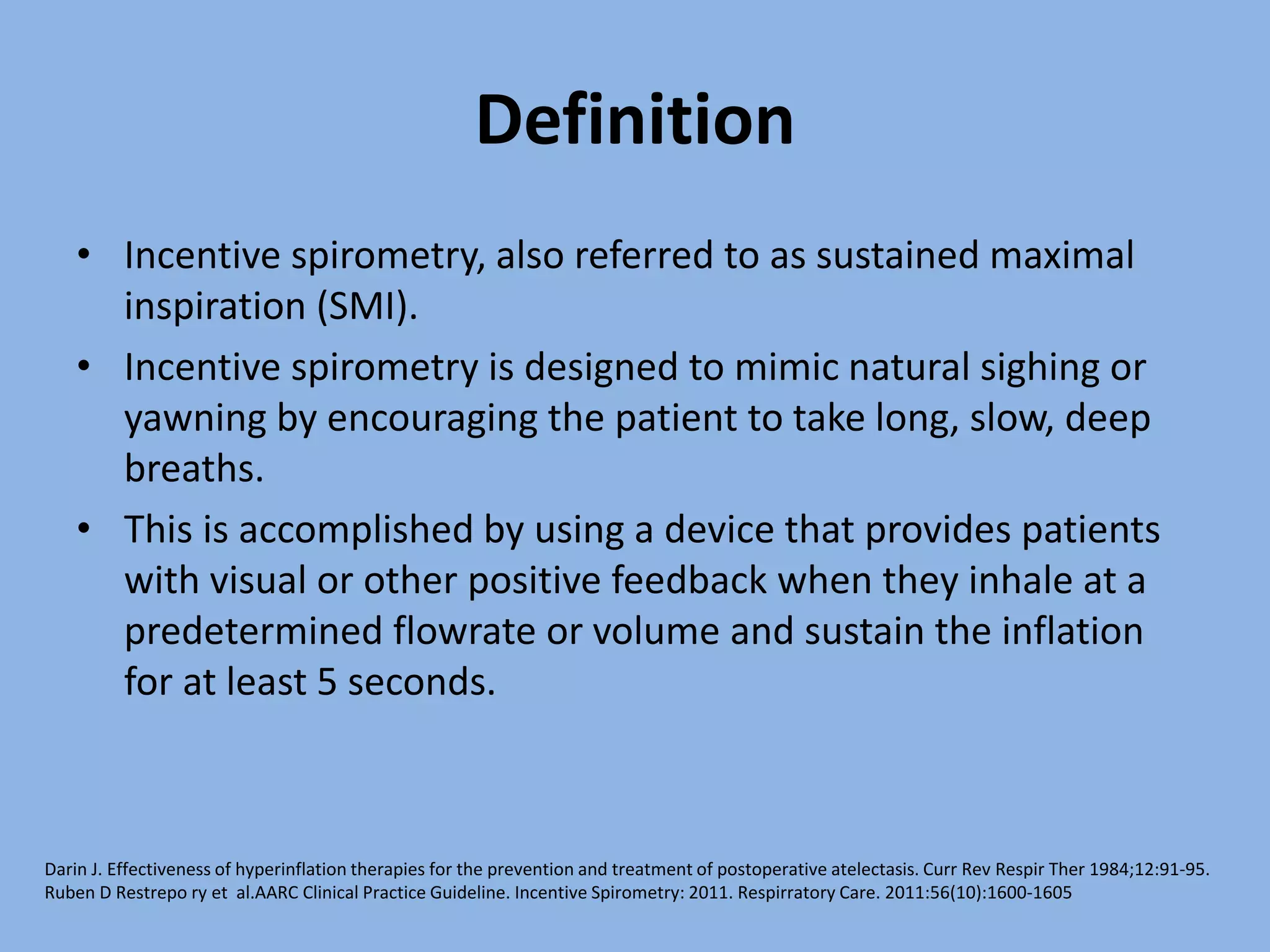 Definition

• Incentive spirometry, also referred to as sustained maximal inspiration (SMI).

• Incentive spirometry is designed to mimic natural sighing or yawning by encouraging the patient to take long, slow, deep breaths.

• This is accomplished by using a device that provides patients with visual or other positive feedback when they inhale at a predetermined flowrate or volume and sustain the inflation for at least 5 seconds.

Darin J. Effectiveness of hyperinflation therapies for the prevention and treatment of postoperative atelectasis. Curr Rev Respir Ther 1984;12:91-95.
Ruben D Restrepo ry et al.AARC Clinical Practice Guideline. Incentive Spirometry: 2011. Respirratory Care. 2011:56(10):1600-1605